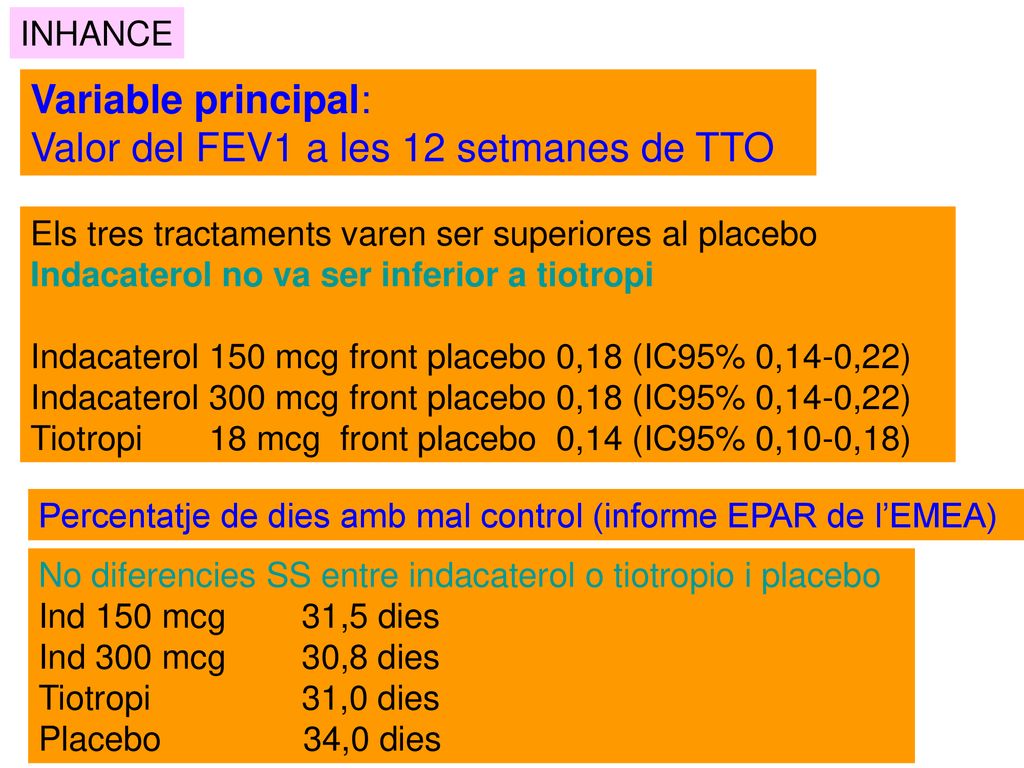 INHANCE

Variable principal:
Valor del FEV1 a les 12 setmanes de TTO

Els tres tractaments varen ser superiores al placebo
Indacaterol no va ser inferior a tiotropi

Indacaterol 150 mcg front placebo 0,18 (IC95% 0,14-0,22)
Indacaterol 300 mcg front placebo 0,18 (IC95% 0,14-0,22)
Tiotropi 18 mcg front placebo 0,14 (IC95% 0,10-0,18)

Percentatje de dies amb mal control (informe EPAR de l'EMEA)

No diferencies SS entre indacaterol o tiotropio i placebo
Ind 150 mcg 31,5 dies
Ind 300 mcg 30,8 dies
Tiotropi 31,0 dies
Placebo 34,0 dies